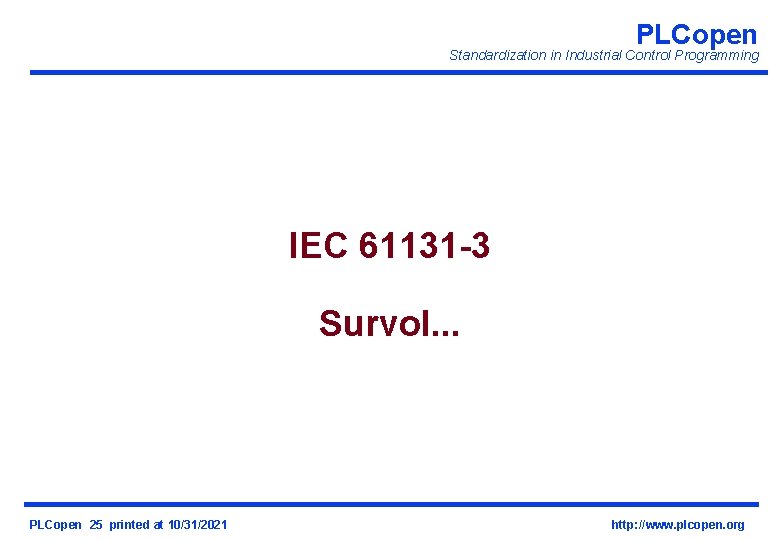 PLCopen
Standardization in Industrial Control Programming

IEC 61131-3

Survol...

PLCopen 25 printed at 10/31/2021

http://www.plcopen.org